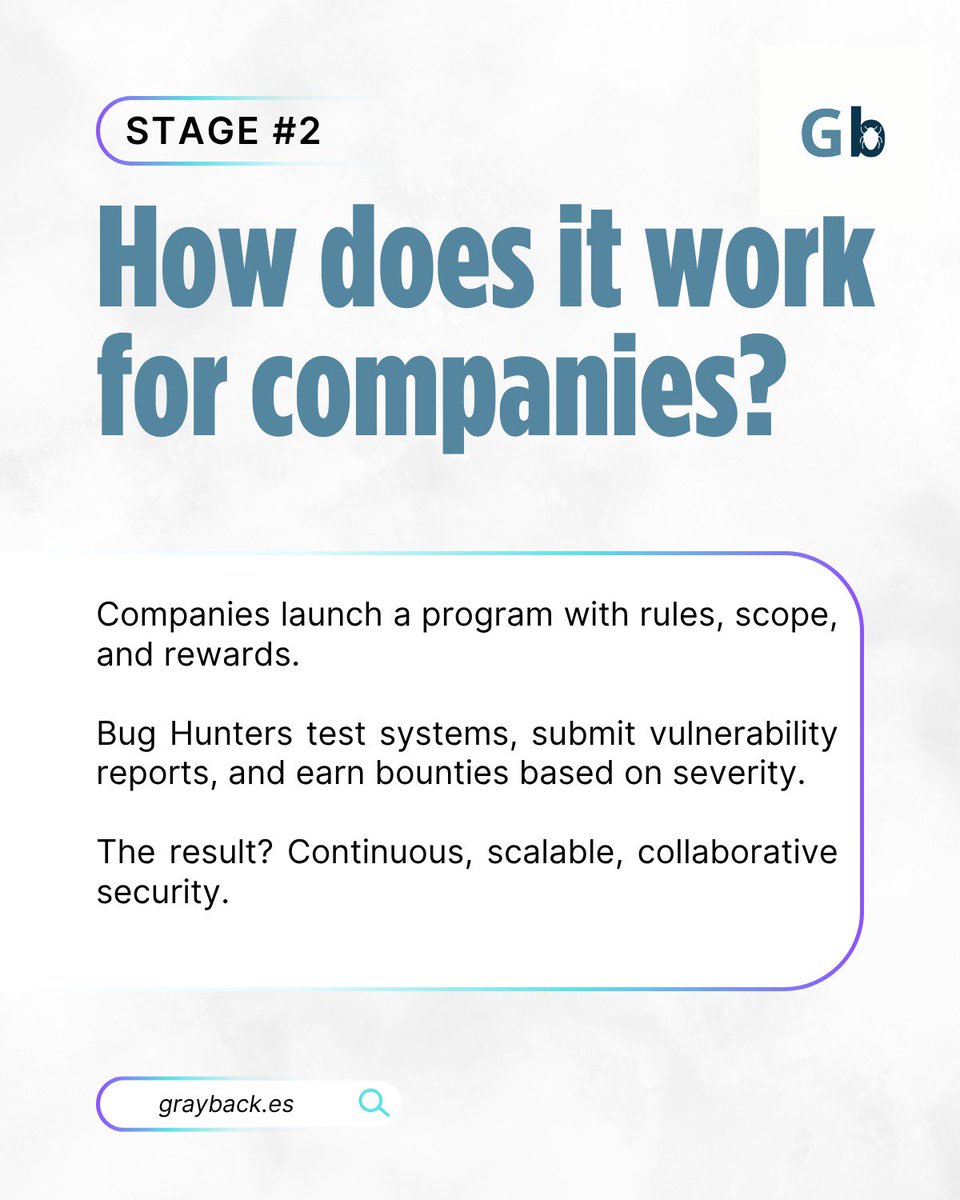 STAGE #2

Gb

How does it work for companies?

Companies launch a program with rules, scope, and rewards.

Bug Hunters test systems, submit vulnerability reports, and earn bounties based on severity.

The result? Continuous, scalable, collaborative security.

grayback.es